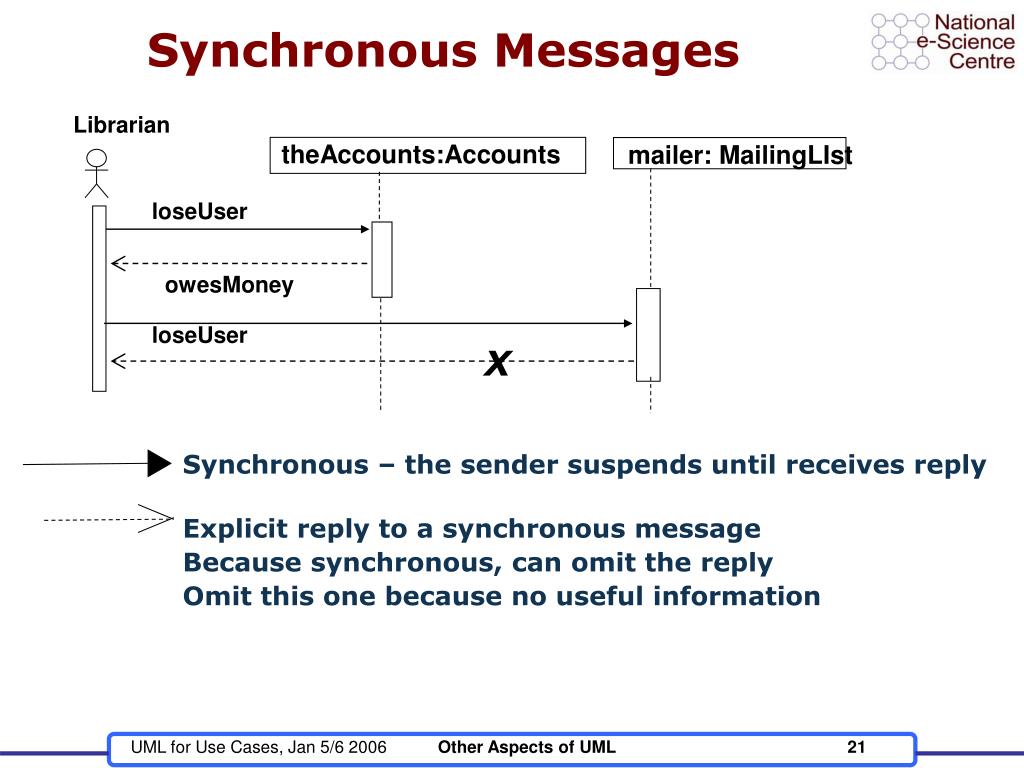 Synchronous Messages

National e-Science Centre

Librarian

theAccounts:Accounts

mailer: MailingLIst

loseUser

owesMoney

loseUser

X

Synchronous – the sender suspends until receives reply

Explicit reply to a synchronous message
Because synchronous, can omit the reply
Omit this one because no useful information

UML for Use Cases, Jan 5/6 2006 Other Aspects of UML 21